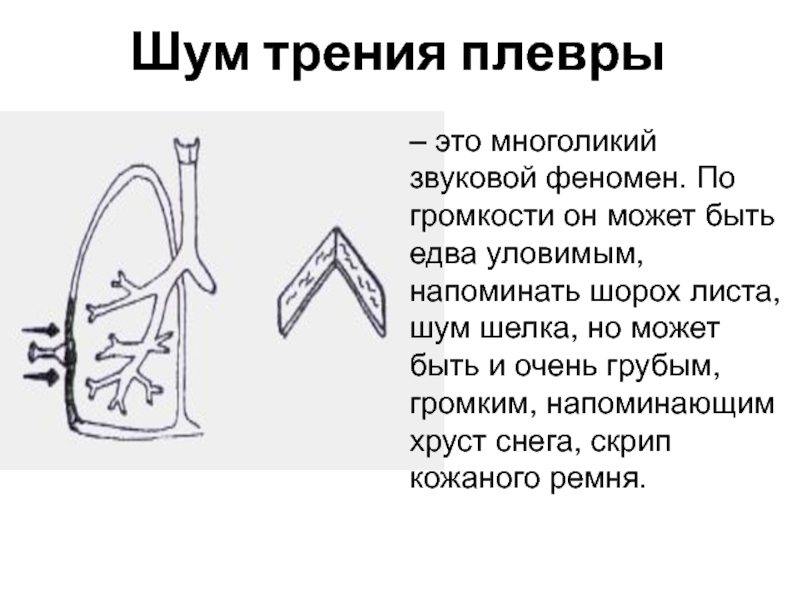 Шум трения плевры

– это многоликий звуковой феномен. По громкости он может быть едва уловимым, напоминать шорох листа, шум шелка, но может быть и очень грубым, громким, напоминающим хруст снега, скрип кожаного ремня.